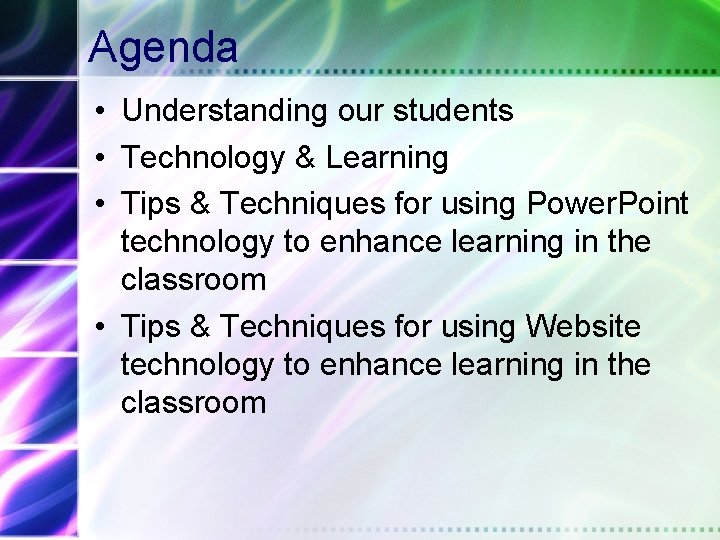 Agenda

• Understanding our students
• Technology & Learning
• Tips & Techniques for using PowerPoint technology to enhance learning in the classroom
• Tips & Techniques for using Website technology to enhance learning in the classroom